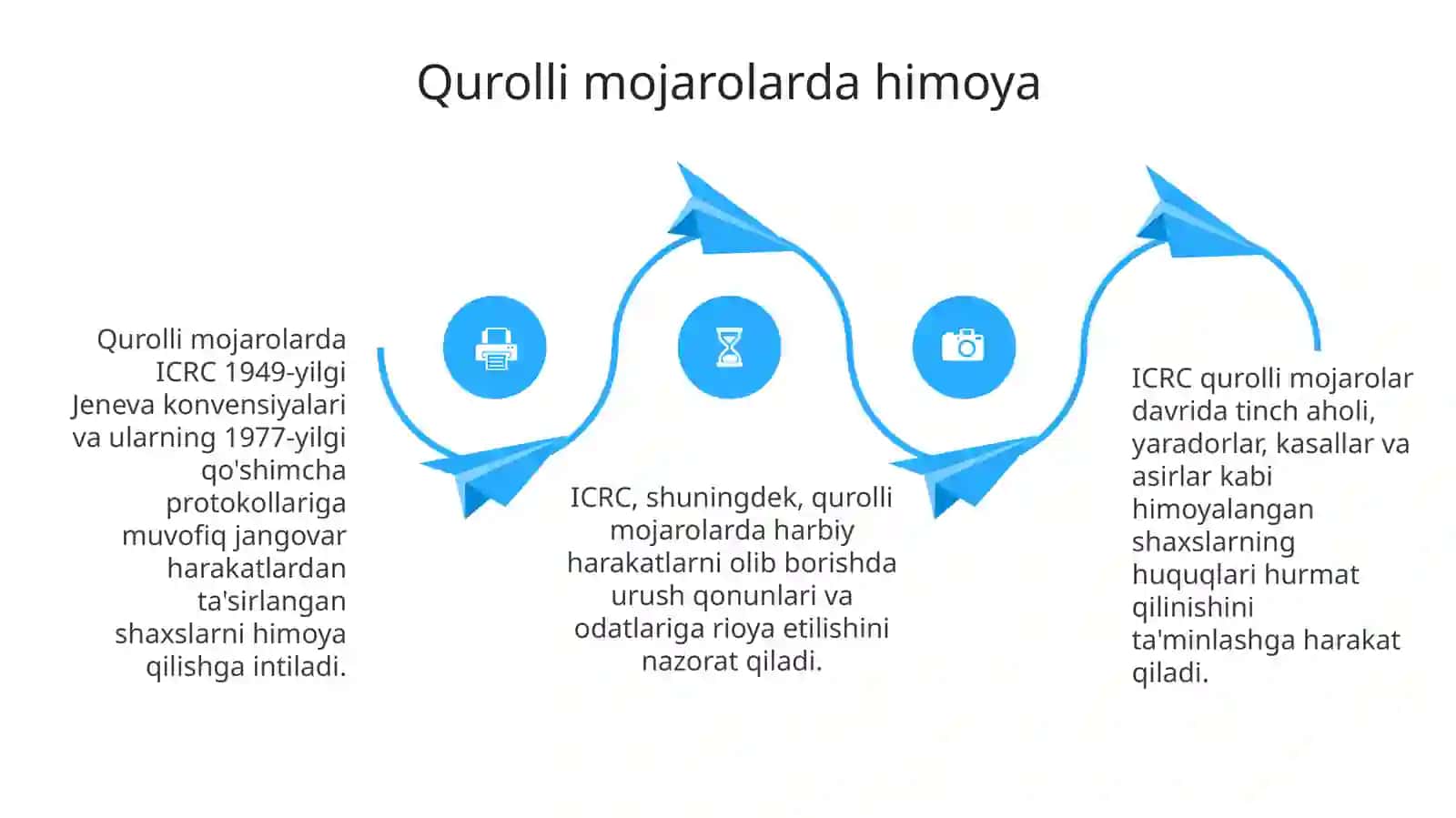 Qurolli mojarolarda himoya

Qurolli mojarolarda ICRC 1949-yilgi Jeneva konvensiyalari va ularning 1977-yilgi qo'shimcha protokollariga muvofiq jangovar harakatlardan ta'sirlangan shaxslarni himoya qilishga intiladi.

ICRC, shuningdek, qurolli mojarolarda harbiy harakatlarni olib borishda urush qonunlari va odatlariga rioya etilishini nazorat qiladi.

ICRC qurolli mojarolar davrida tinch aholi, yaradorlar, kasallar va asirlar kabi himoyalangan shaxslarning huquqlari hurmat qilinishini ta'minlashga harakat qiladi.